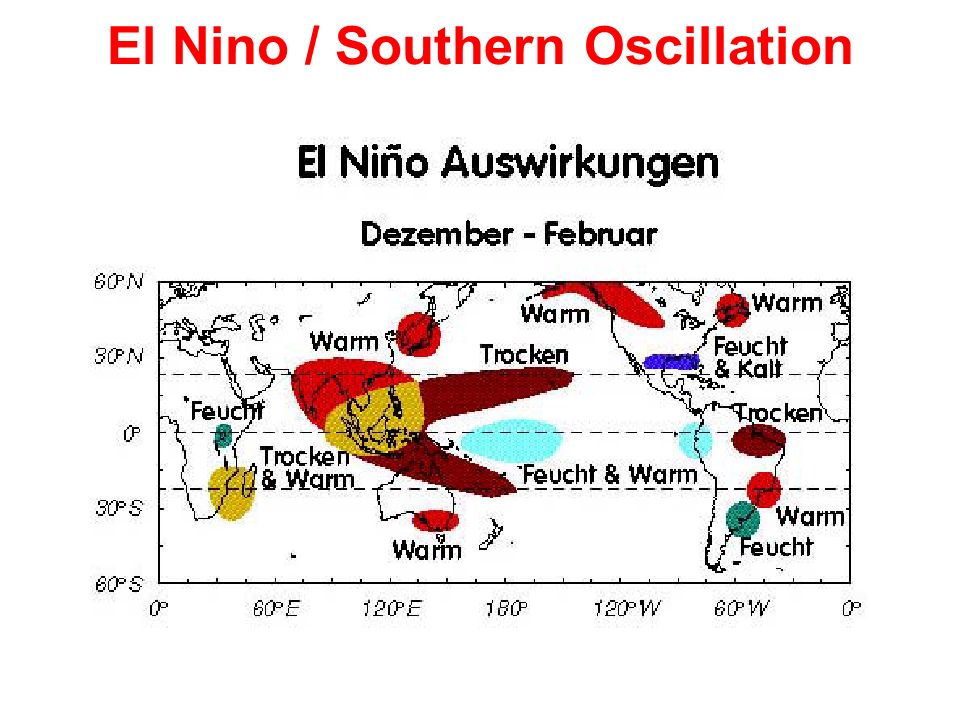 El Nino / Southern Oscillation

El Niño Auswirkungen

Dezember - Februar

60°N
30°N
0°
30°S
60°S

Warm
Warm
Warm
Trocken
Feucht & Kalt
Feucht
Trocken
Trocken & Warm
Feucht & Warm
Warm
Warm
Feucht

0°
60°E
120°E
180°
120°W
60°W
0°